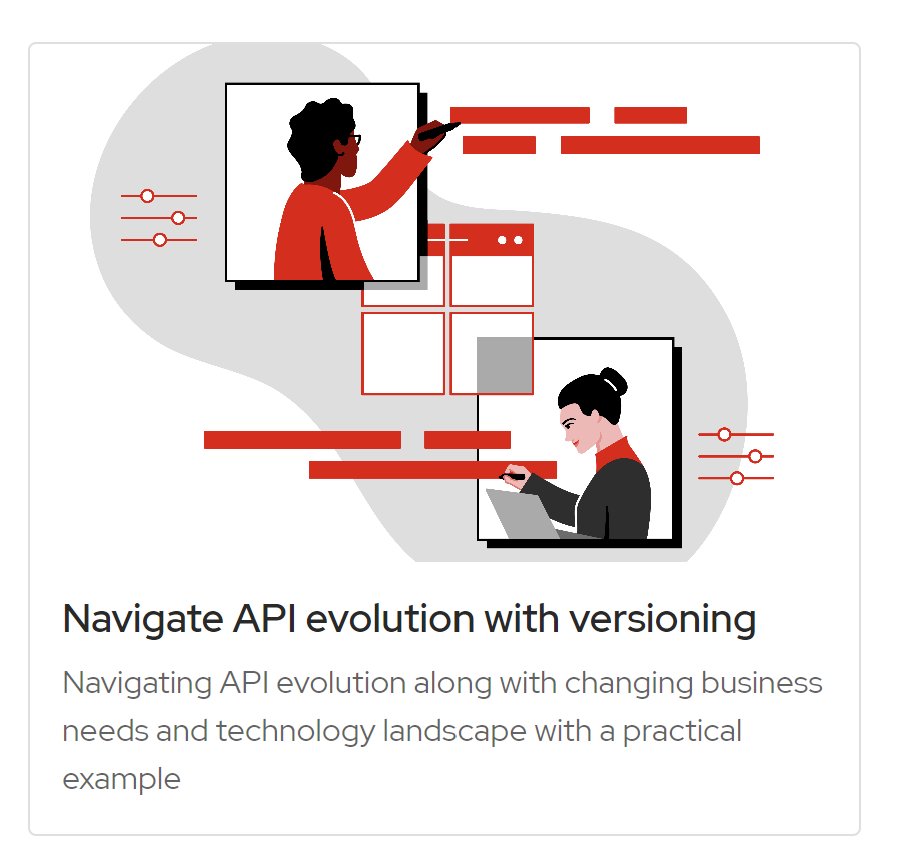 Navigate API evolution with versioning

Navigating API evolution along with changing business needs and technology landscape with a practical example